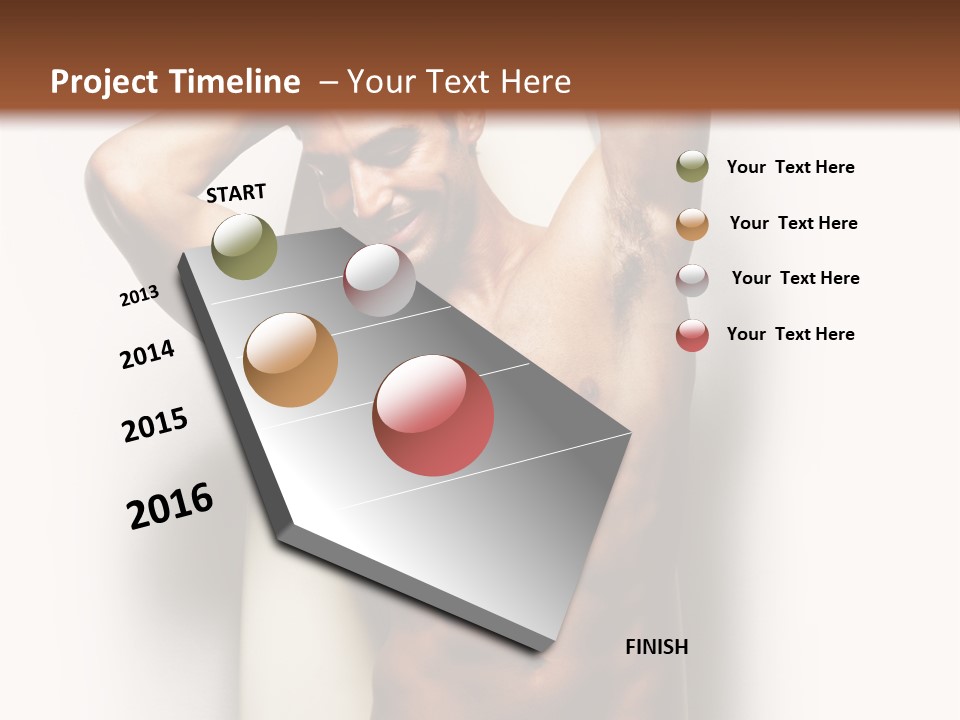 Project Timeline – Your Text Here

START

2013

2014

2015

2016

FINISH

Your Text Here

Your Text Here

Your Text Here

Your Text Here